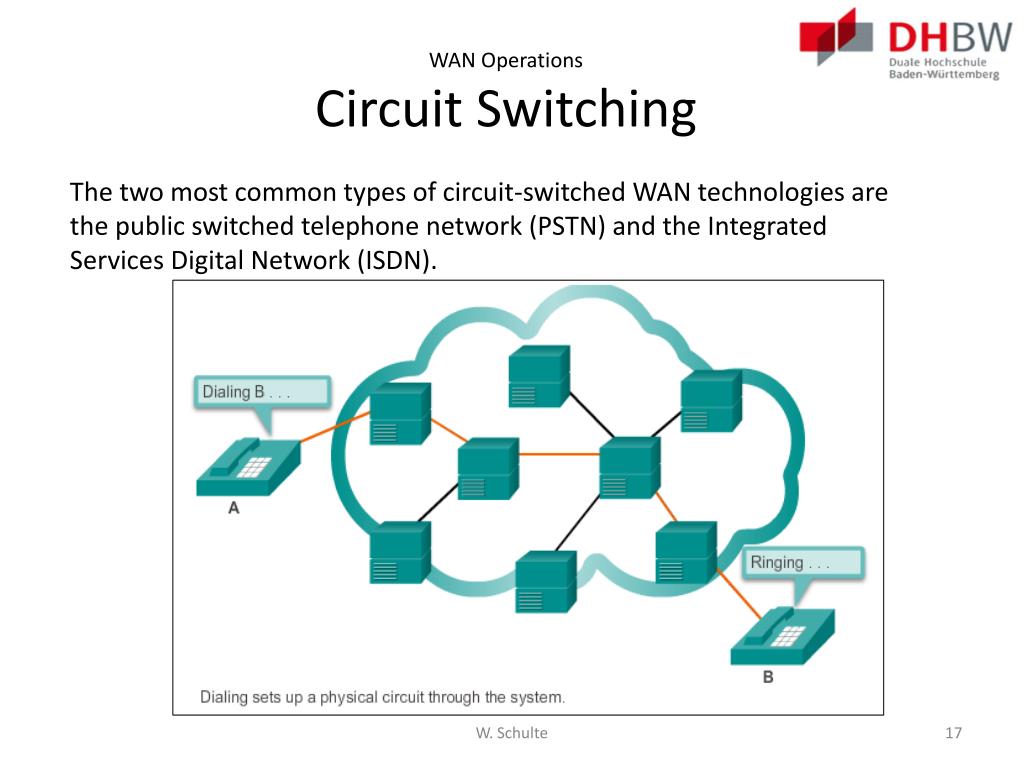 DHBW
Duale Hochschule
Baden-Württemberg

WAN Operations
Circuit Switching

The two most common types of circuit-switched WAN technologies are the public switched telephone network (PSTN) and the Integrated Services Digital Network (ISDN).

Dialing B . . .

A

Ringing . . .

B

Dialing sets up a physical circuit through the system.

W. Schulte

17